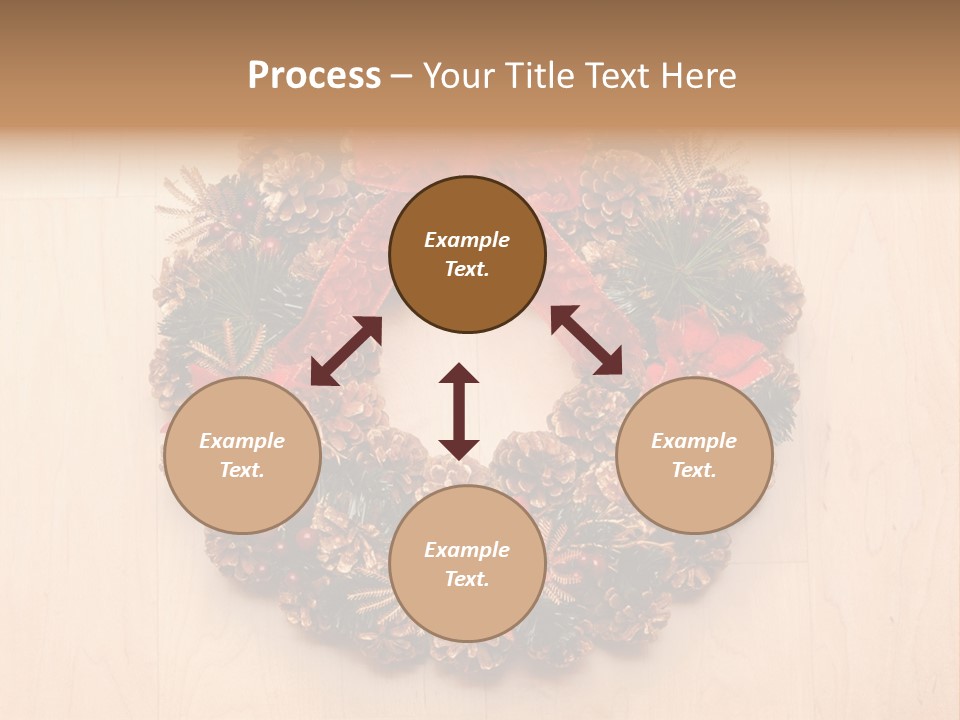 Process – Your Title Text Here

Example Text.

Example Text.

Example Text.

Example Text.